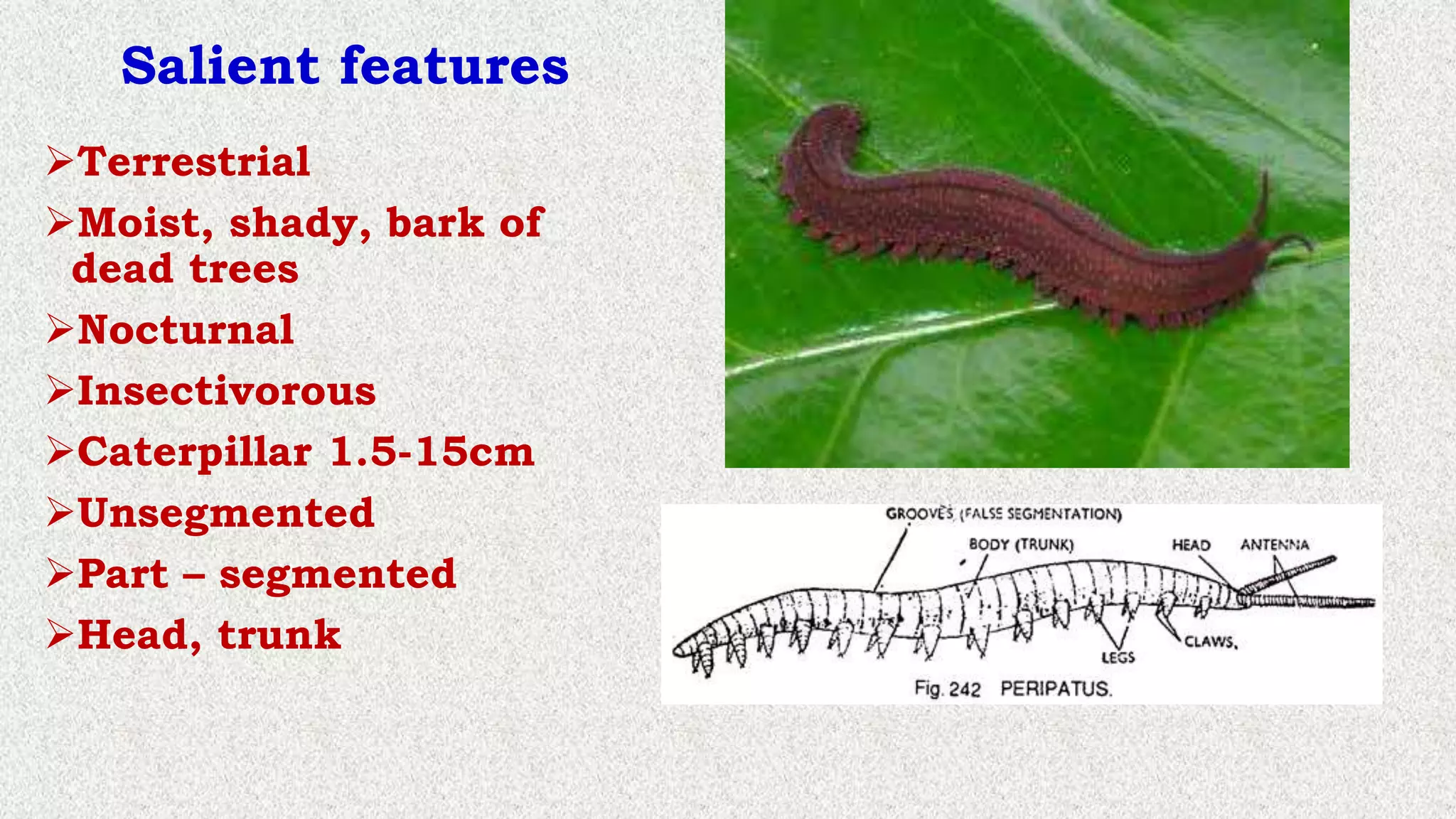 Salient features

➢Terrestrial
➢Moist, shady, bark of dead trees
➢Nocturnal
➢Insectivorous
➢Caterpillar 1.5-15cm
➢Unsegmented
➢Part – segmented
➢Head, trunk

GROOVES (FALSE SEGMENTATION)
BODY (TRUNK)
HEAD
ANTENNA
CLAWS.
LEGS
Fig. 242 PERIPATUS.